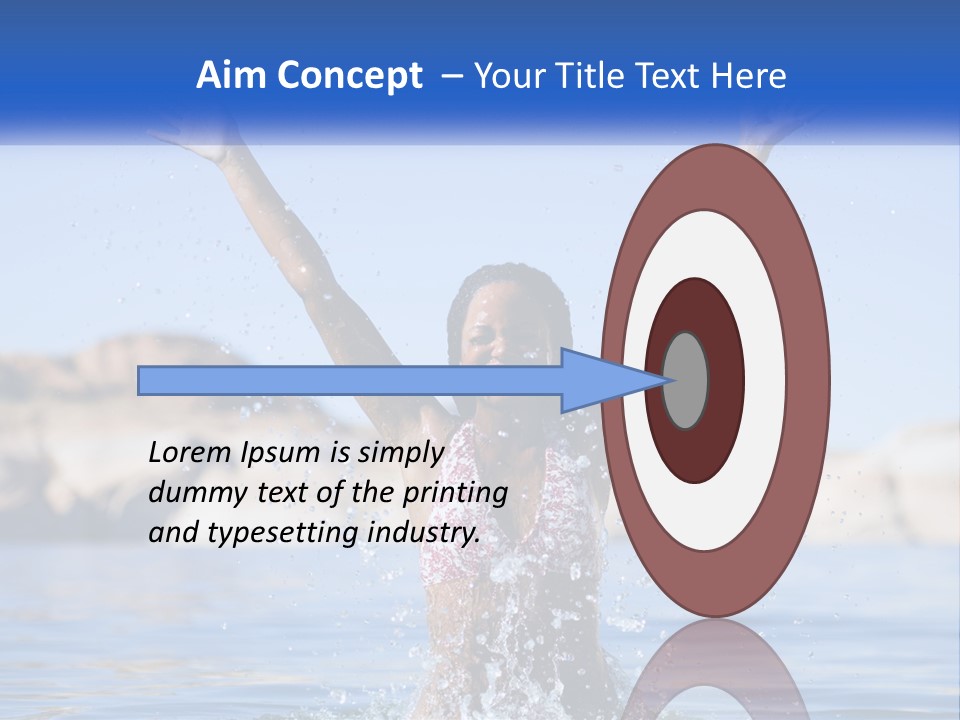 Aim Concept – Your Title Text Here

Lorem Ipsum is simply dummy text of the printing and typesetting industry.